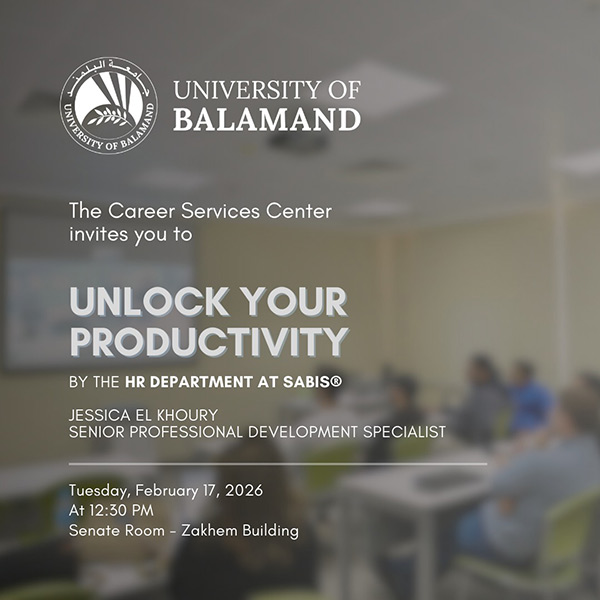 جامعة البلمند
UNIVERSITY OF BALAMAND

UNIVERSITY OF BALAMAND

The Career Services Center invites you to

UNLOCK YOUR PRODUCTIVITY

BY THE HR DEPARTMENT AT SABIS®

JESSICA EL KHOURY
SENIOR PROFESSIONAL DEVELOPMENT SPECIALIST

Tuesday, February 17, 2026
At 12:30 PM
Senate Room - Zakhem Building